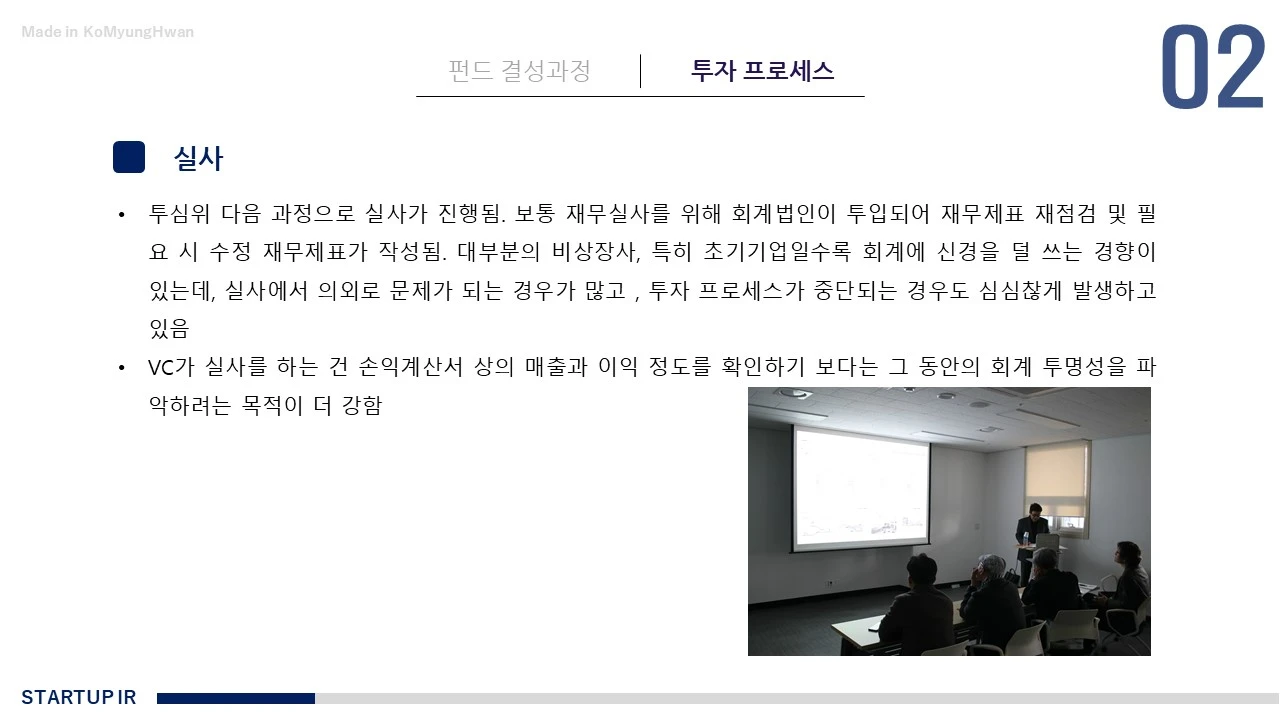 Made in KoMyungHwan

펀드 결성과정 | 투자 프로세스

02

실사

• 투심위 다음 과정으로 실사가 진행됨. 보통 재무실사를 위해 회계법인이 투입되어 재무제표 재점검 및 필요 시 수정 재무제표가 작성됨. 대부분의 비상장사, 특히 초기기업일수록 회계에 신경을 덜 쓰는 경향이 있는데, 실사에서 의외로 문제가 되는 경우가 많고 , 투자 프로세스가 중단되는 경우도 심심찮게 발생하고 있음

• VC가 실사를 하는 건 손익계산서 상의 매출과 이익 정도를 확인하기 보다는 그 동안의 회계 투명성을 파악하려는 목적이 더 강함

STARTUP IR